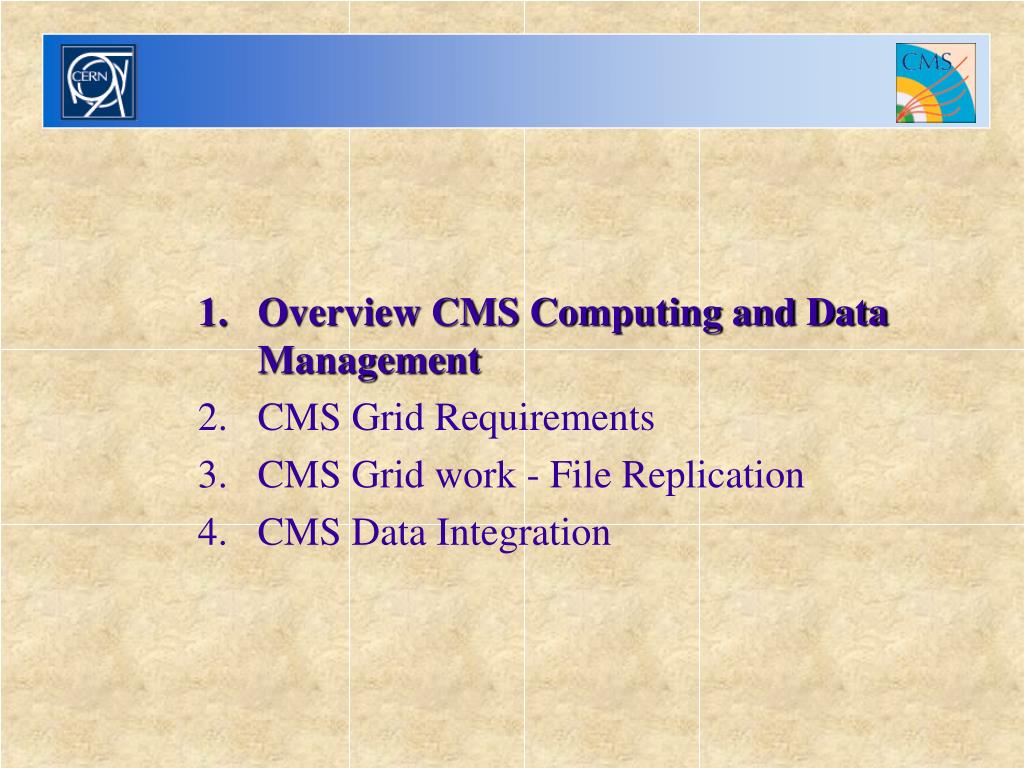 CERN

CMS

1. Overview CMS Computing and Data Management
2. CMS Grid Requirements
3. CMS Grid work - File Replication
4. CMS Data Integration